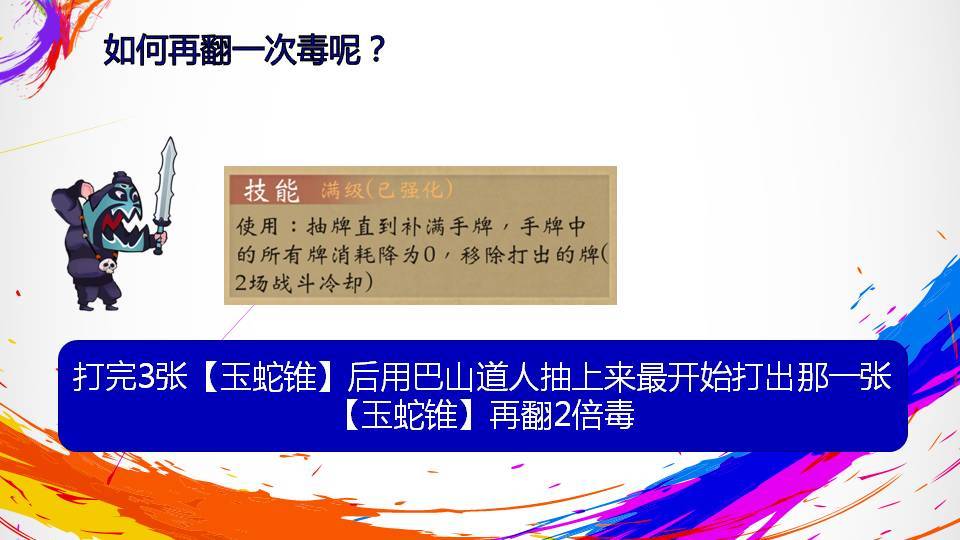 如何再翻一次毒呢？

技能 满级(已强化)

使用：抽牌直到补满手牌，手牌中的所有牌消耗降为0，移除打出的牌(2场战斗冷却)

打完3张【玉蛇锥】后用巴山道人抽上来最开始打出那一张【玉蛇锥】再翻2倍毒